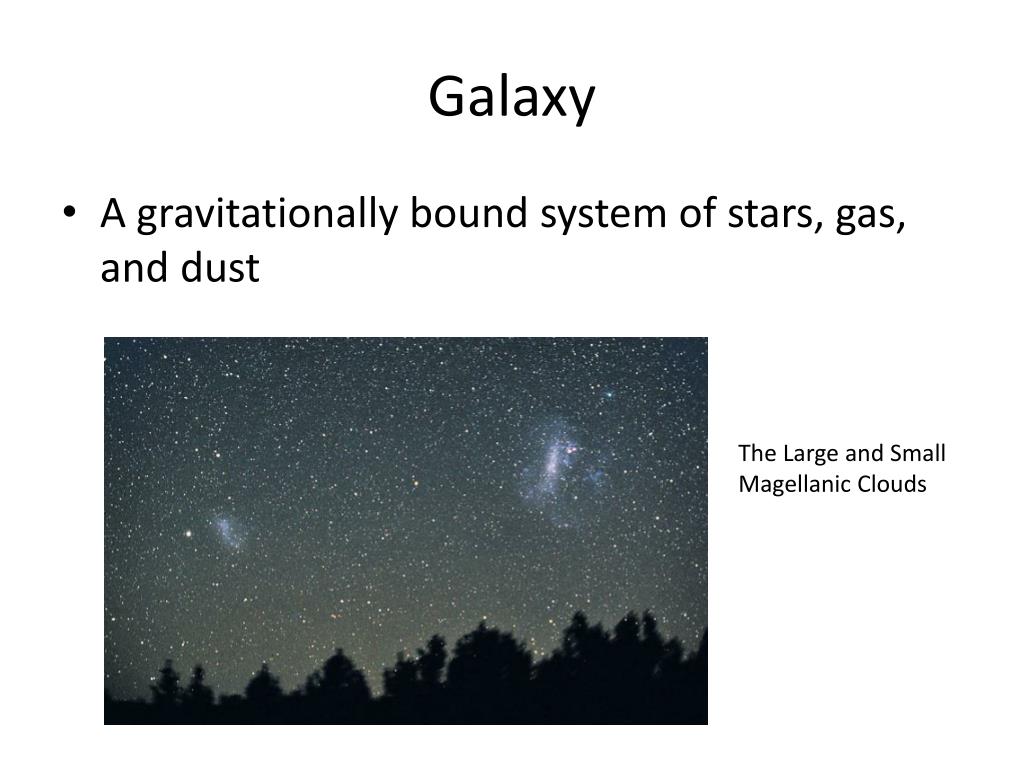 Galaxy

• A gravitationally bound system of stars, gas, and dust

The Large and Small Magellanic Clouds